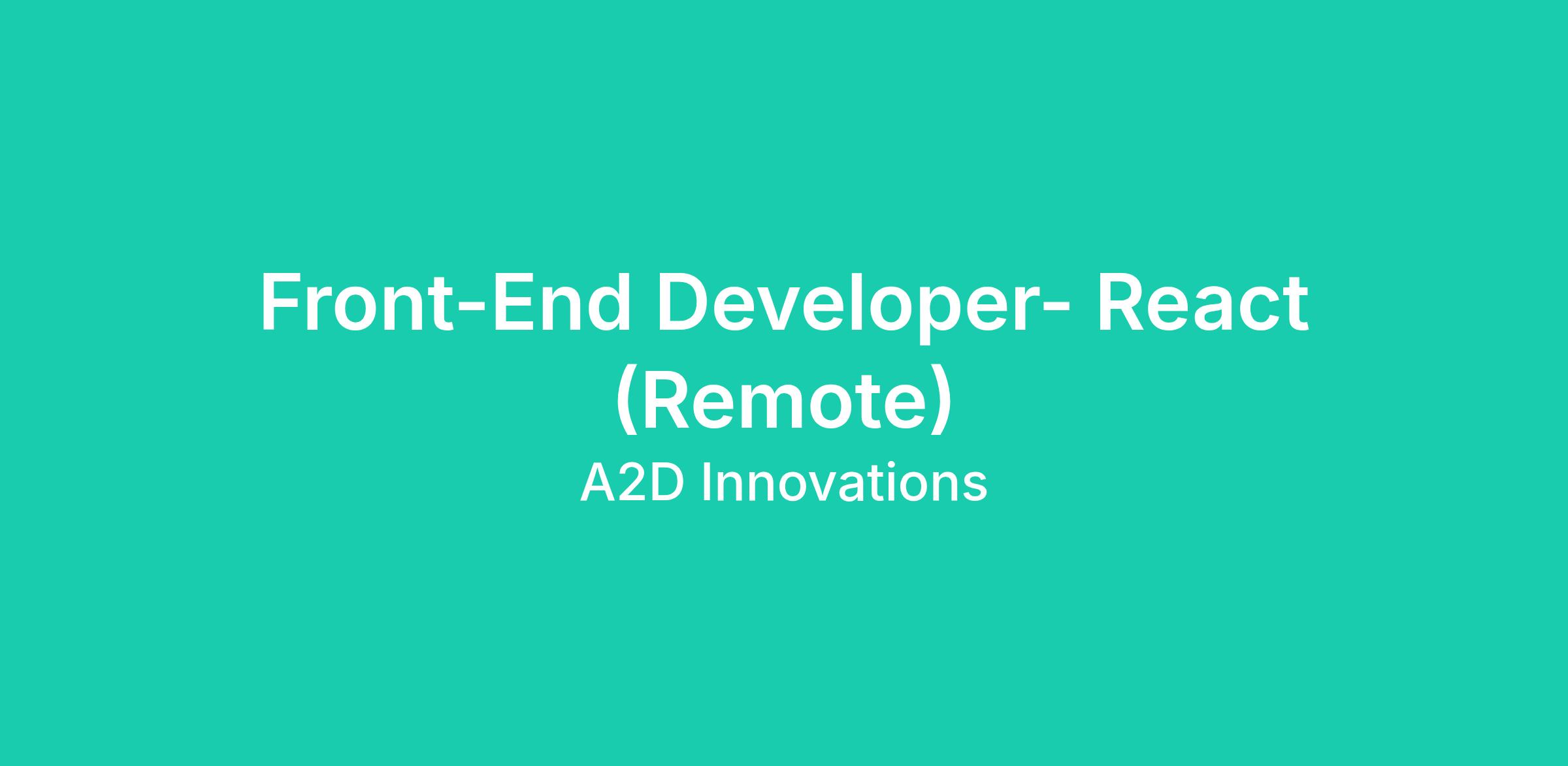 Front-End Developer- React (Remote)

A2D Innovations